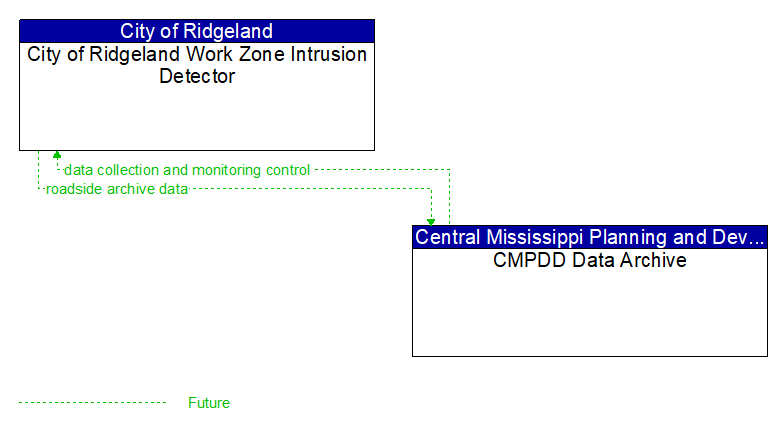 City of Ridgeland
City of Ridgeland Work Zone Intrusion Detector

data collection and monitoring control
roadside archive data

Central Mississippi Planning and Dev...
CMPDD Data Archive

Future